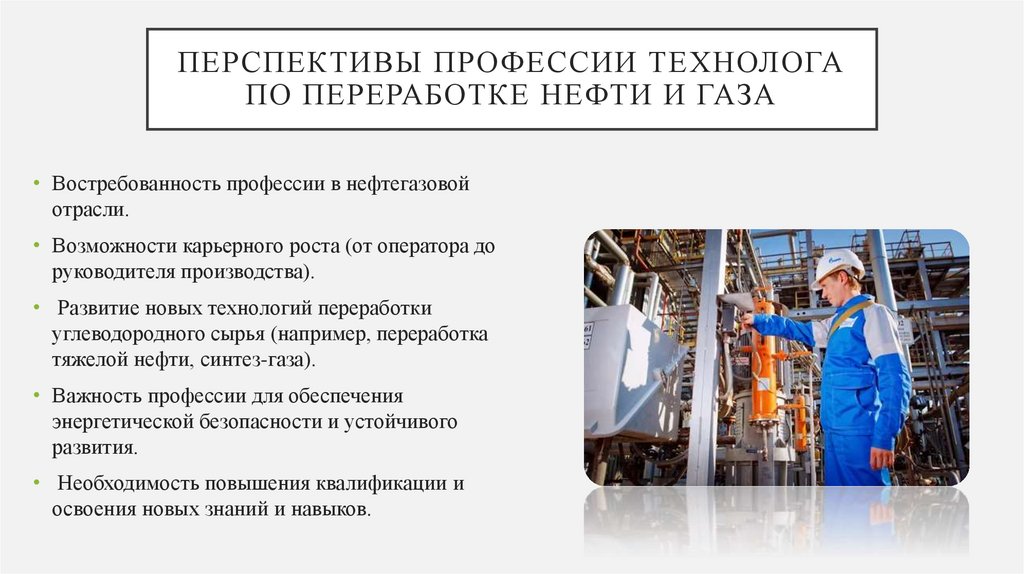 ПЕРСПЕКТИВЫ ПРОФЕССИИ ТЕХНОЛОГА ПО ПЕРЕРАБОТКЕ НЕФТИ И ГАЗА

• Востребованность профессии в нефтегазовой отрасли.

• Возможности карьерного роста (от оператора до руководителя производства).

• Развитие новых технологий переработки углеводородного сырья (например, переработка тяжелой нефти, синтез-газа).

• Важность профессии для обеспечения энергетической безопасности и устойчивого развития.

• Необходимость повышения квалификации и освоения новых знаний и навыков.